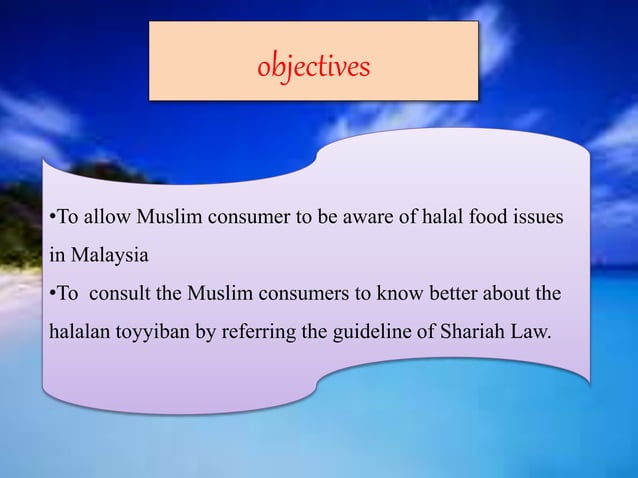 objectives

•To allow Muslim consumer to be aware of halal food issues in Malaysia

•To  consult the Muslim consumers to know better about the halalan toyyiban by referring the guideline of Shariah Law.